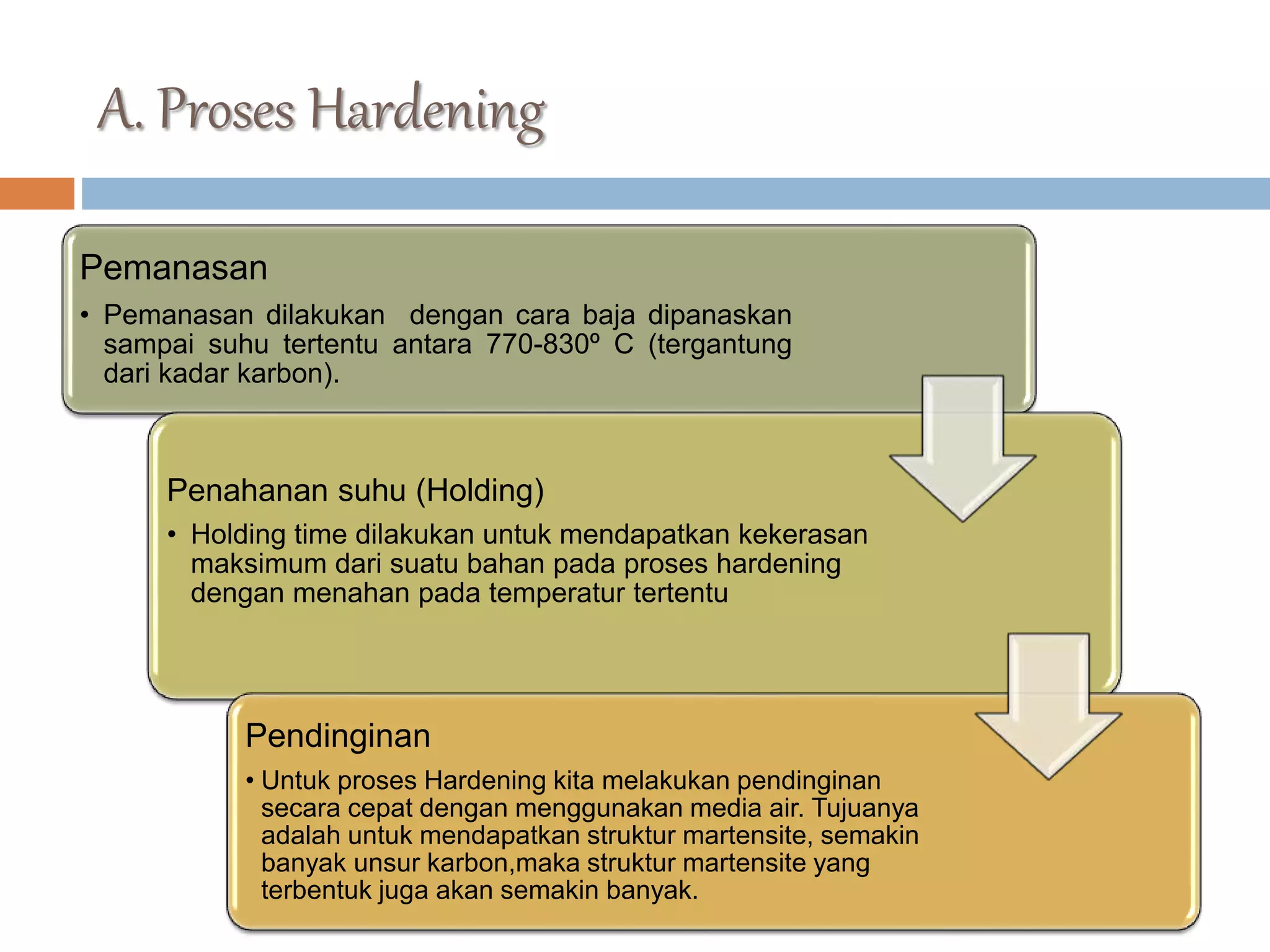 A. Proses Hardening

Pemanasan

• Pemanasan dilakukan dengan cara baja dipanaskan sampai suhu tertentu antara 770-830º C (tergantung dari kadar karbon).

Penahanan suhu (Holding)

• Holding time dilakukan untuk mendapatkan kekerasan maksimum dari suatu bahan pada proses hardening dengan menahan pada temperatur tertentu

Pendinginan

• Untuk proses Hardening kita melakukan pendinginan secara cepat dengan menggunakan media air. Tujuanya adalah untuk mendapatkan struktur martensite, semakin banyak unsur karbon,maka struktur martensite yang terbentuk juga akan semakin banyak.